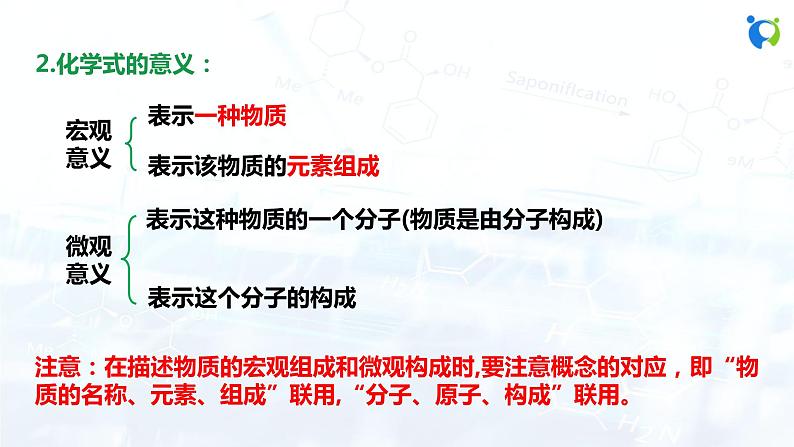 2.化学式的意义：

宏观意义

表示一种物质

表示该物质的元素组成

微观意义

表示这种物质的一个分子(物质是由分子构成)

表示这个分子的构成

注意：在描述物质的宏观组成和微观构成时,要注意概念的对应，即“物质的名称、元素、组成”联用,“分子、原子、构成”联用。